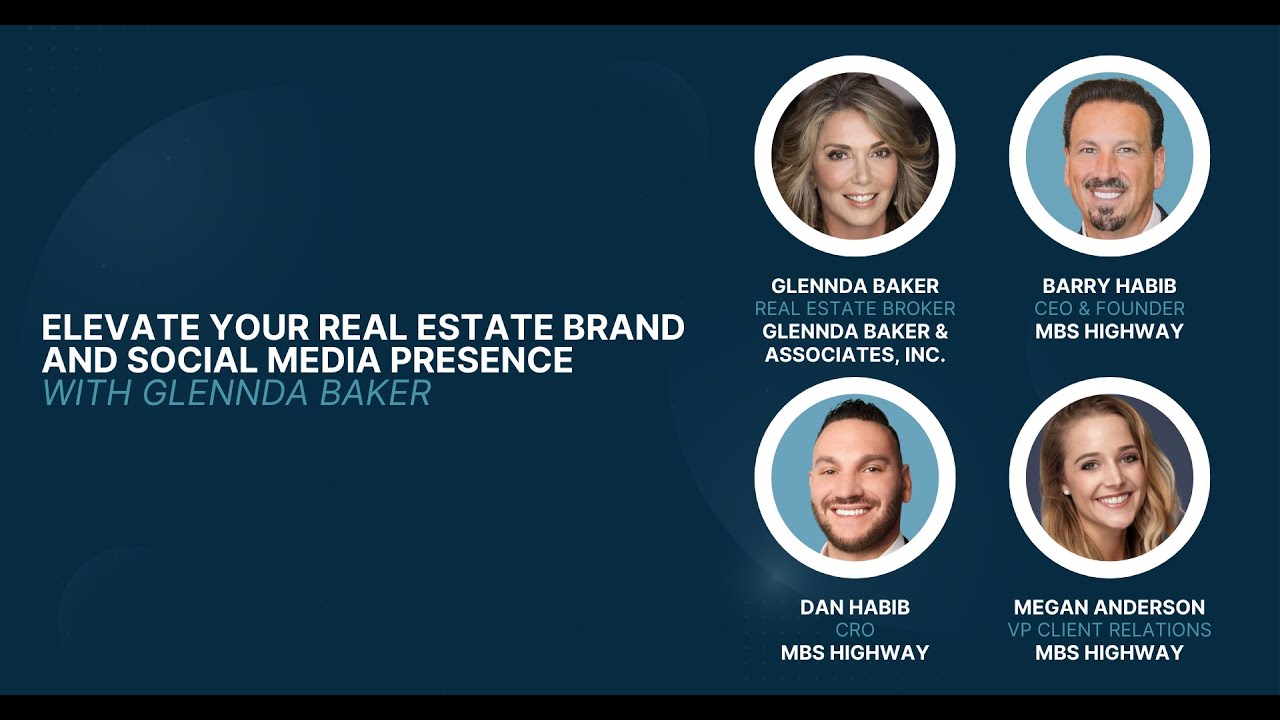 ELEVATE YOUR REAL ESTATE BRAND AND SOCIAL MEDIA PRESENCE
WITH GLENNDA BAKER

GLENNDA BAKER
REAL ESTATE BROKER
GLENNDA BAKER & ASSOCIATES, INC.

BARRY HABIB
CEO & FOUNDER
MBS HIGHWAY

DAN HABIB
CRO
MBS HIGHWAY

MEGAN ANDERSON
VP CLIENT RELATIONS
MBS HIGHWAY